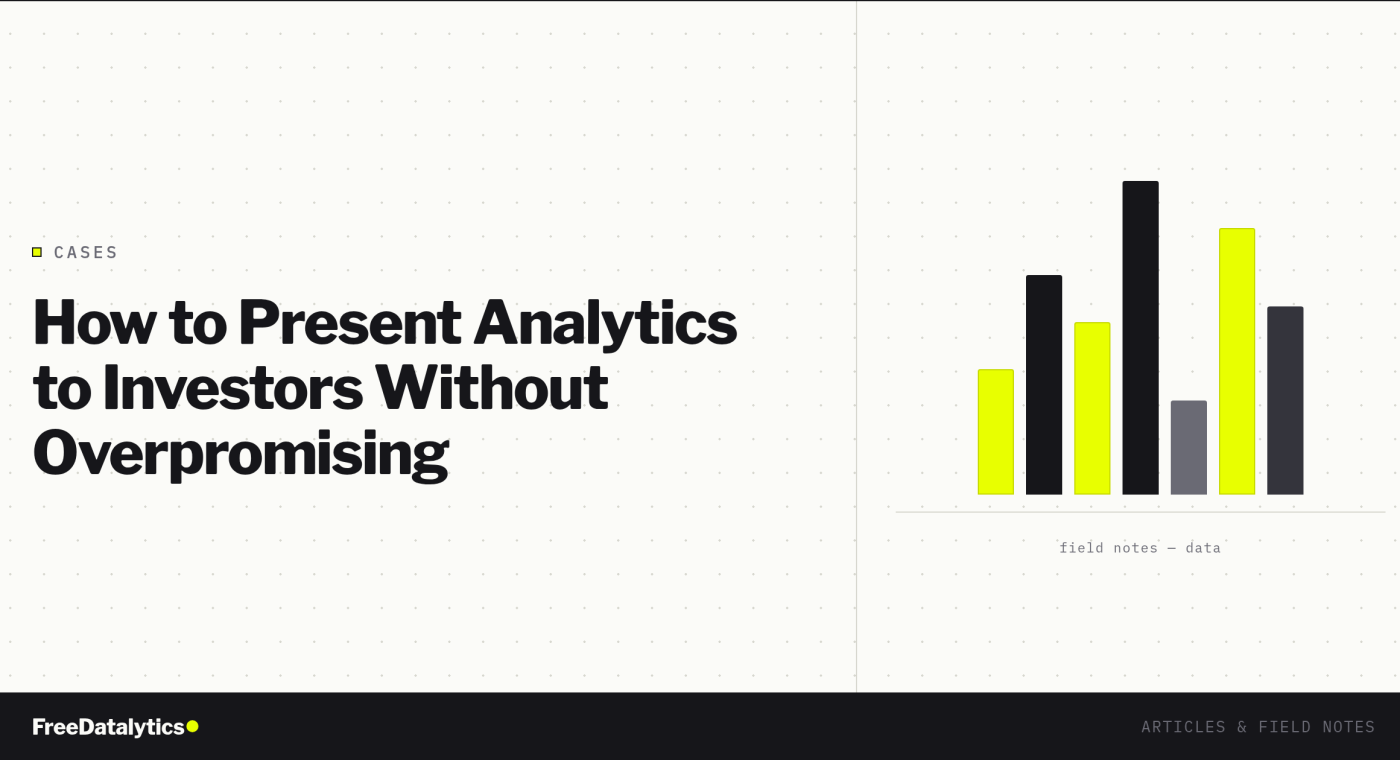 CASES

How to Present Analytics to Investors Without Overpromising

field notes — data

FreeDatalytics

ARTICLES & FIELD NOTES